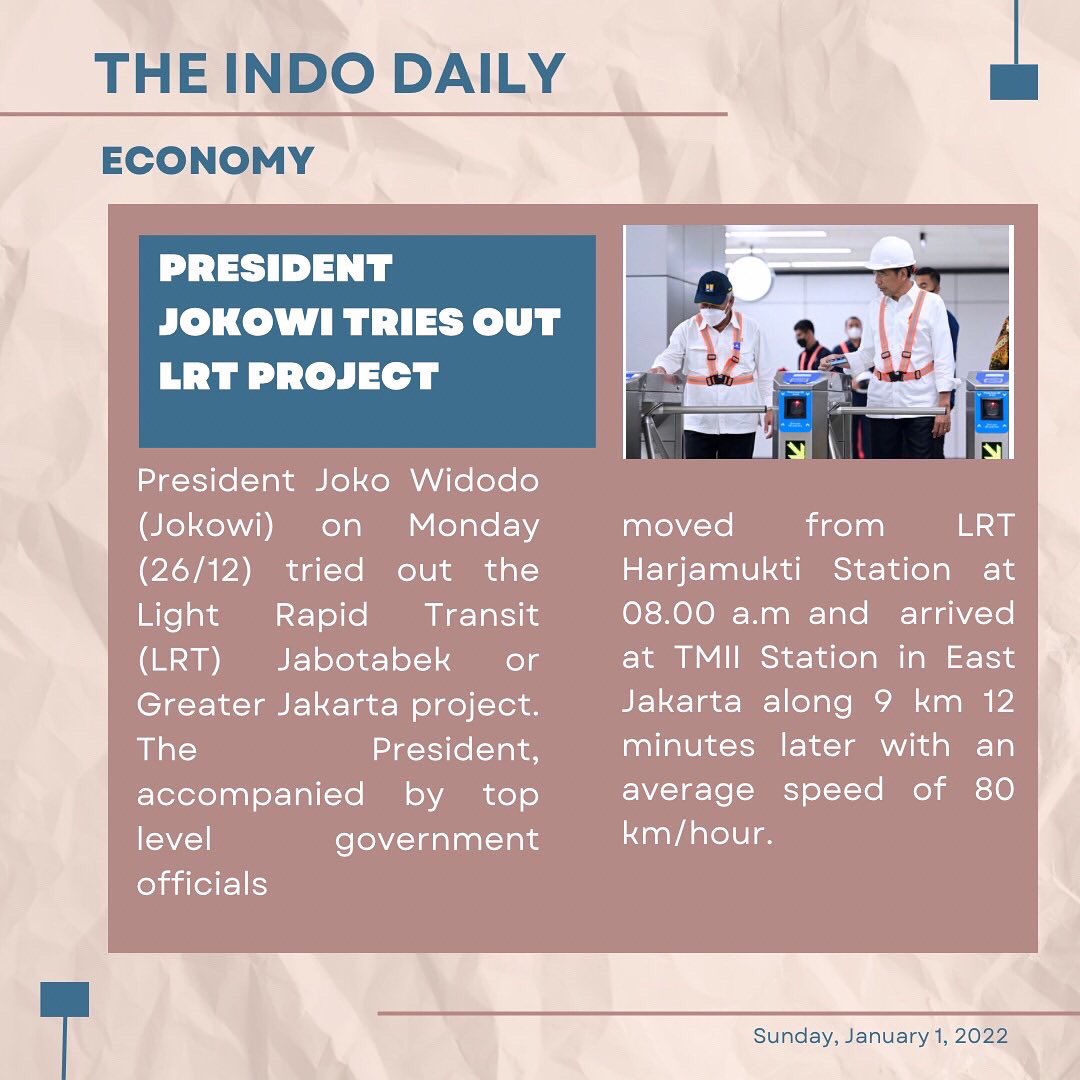 THE INDO DAILY

ECONOMY

PRESIDENT JOKOWI TRIES OUT LRT PROJECT

President Joko Widodo (Jokowi) on Monday (26/12) tried out the Light Rapid Transit (LRT) Jabotabek or Greater Jakarta project. The President, accompanied by top level government officials

moved from LRT Harjamukti Station at 08.00 a.m and arrived at TMII Station in East Jakarta along 9 km 12 minutes later with an average speed of 80 km/hour.

Sunday, January 1, 2022